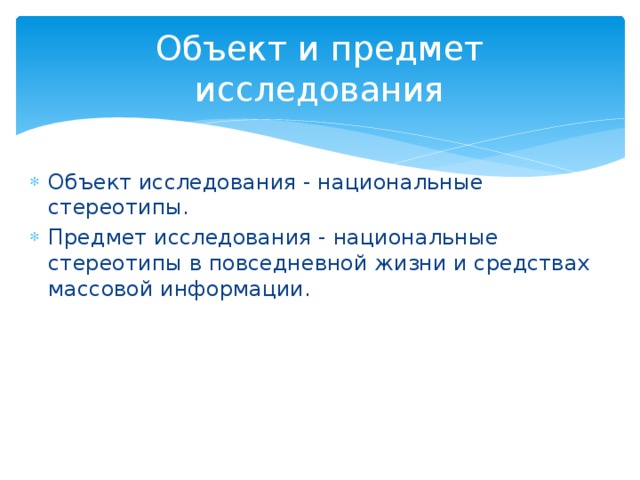 Объект и предмет исследования

Объект исследования - национальные стереотипы.

Предмет исследования - национальные стереотипы в повседневной жизни и средствах массовой информации.